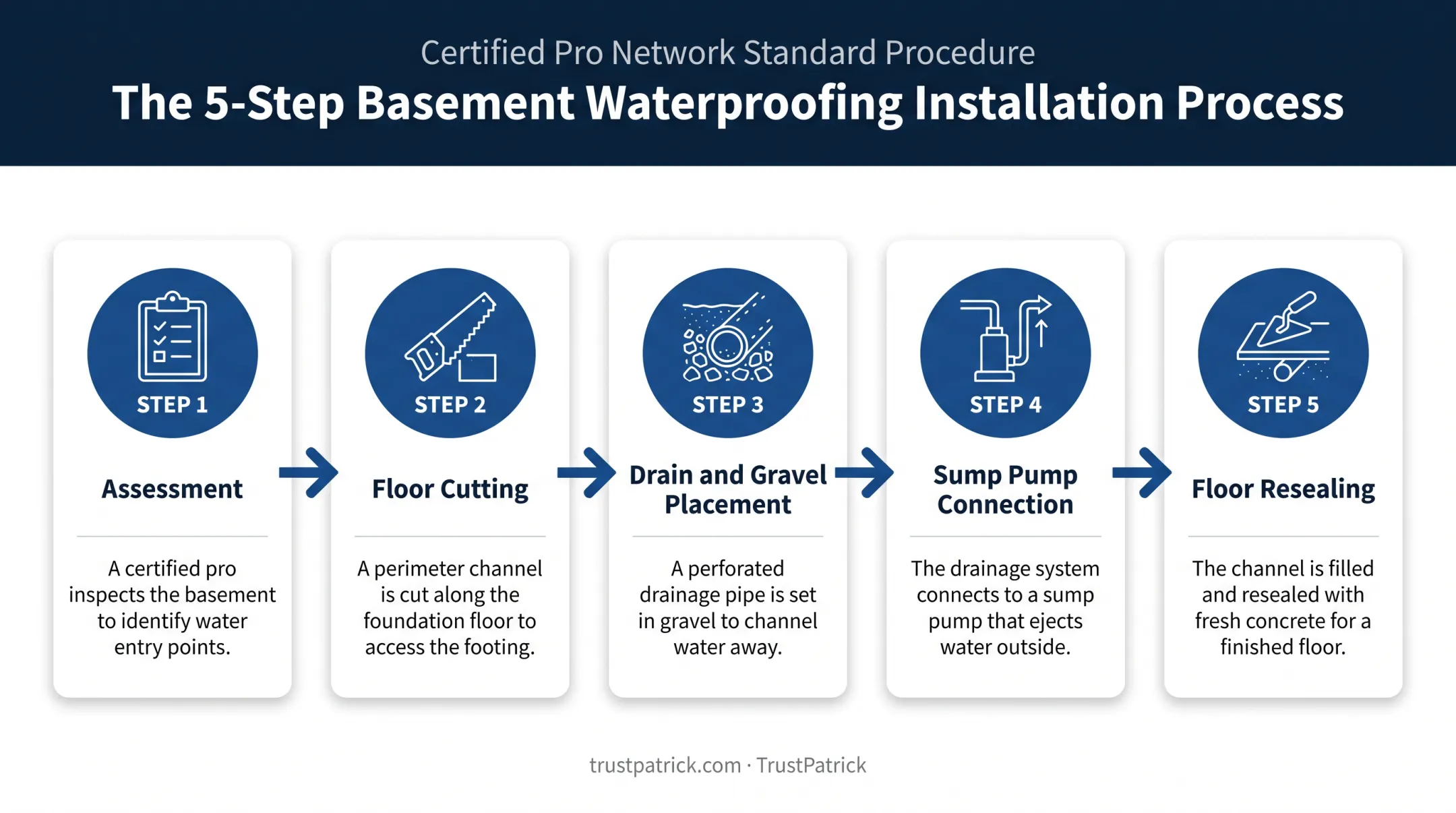 Certified Pro Network Standard Procedure

The 5-Step Basement Waterproofing Installation Process

STEP 1

Assessment

A certified pro inspects the basement to identify water entry points.

STEP 2

Floor Cutting

A perimeter channel is cut along the foundation floor to access the footing.

STEP 3

Drain and Gravel Placement

A perforated drainage pipe is set in gravel to channel water away.

STEP 4

Sump Pump Connection

The drainage system connects to a sump pump that ejects water outside.

STEP 5

Floor Resealing

The channel is filled and resealed with fresh concrete for a finished floor.

trustpatrick.com · TrustPatrick